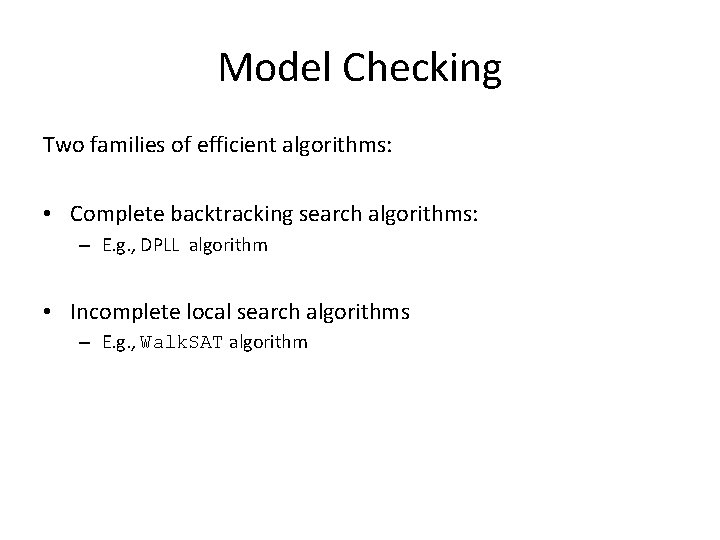 Model Checking

Two families of efficient algorithms:

• Complete backtracking search algorithms:
– E.g., DPLL algorithm

• Incomplete local search algorithms
– E.g., WalkSAT algorithm